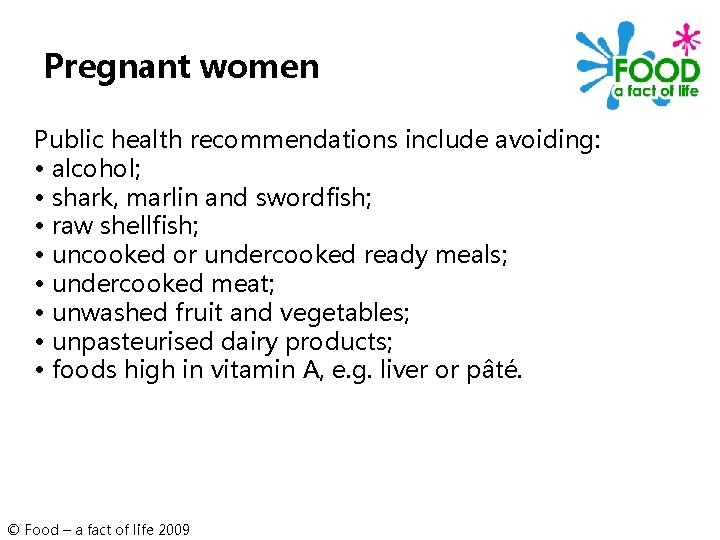 Pregnant women

FOOD
a fact of life

Public health recommendations include avoiding:
• alcohol;
• shark, marlin and swordfish;
• raw shellfish;
• uncooked or undercooked ready meals;
• undercooked meat;
• unwashed fruit and vegetables;
• unpasteurised dairy products;
• foods high in vitamin A, e.g. liver or pâté.

© Food – a fact of life 2009